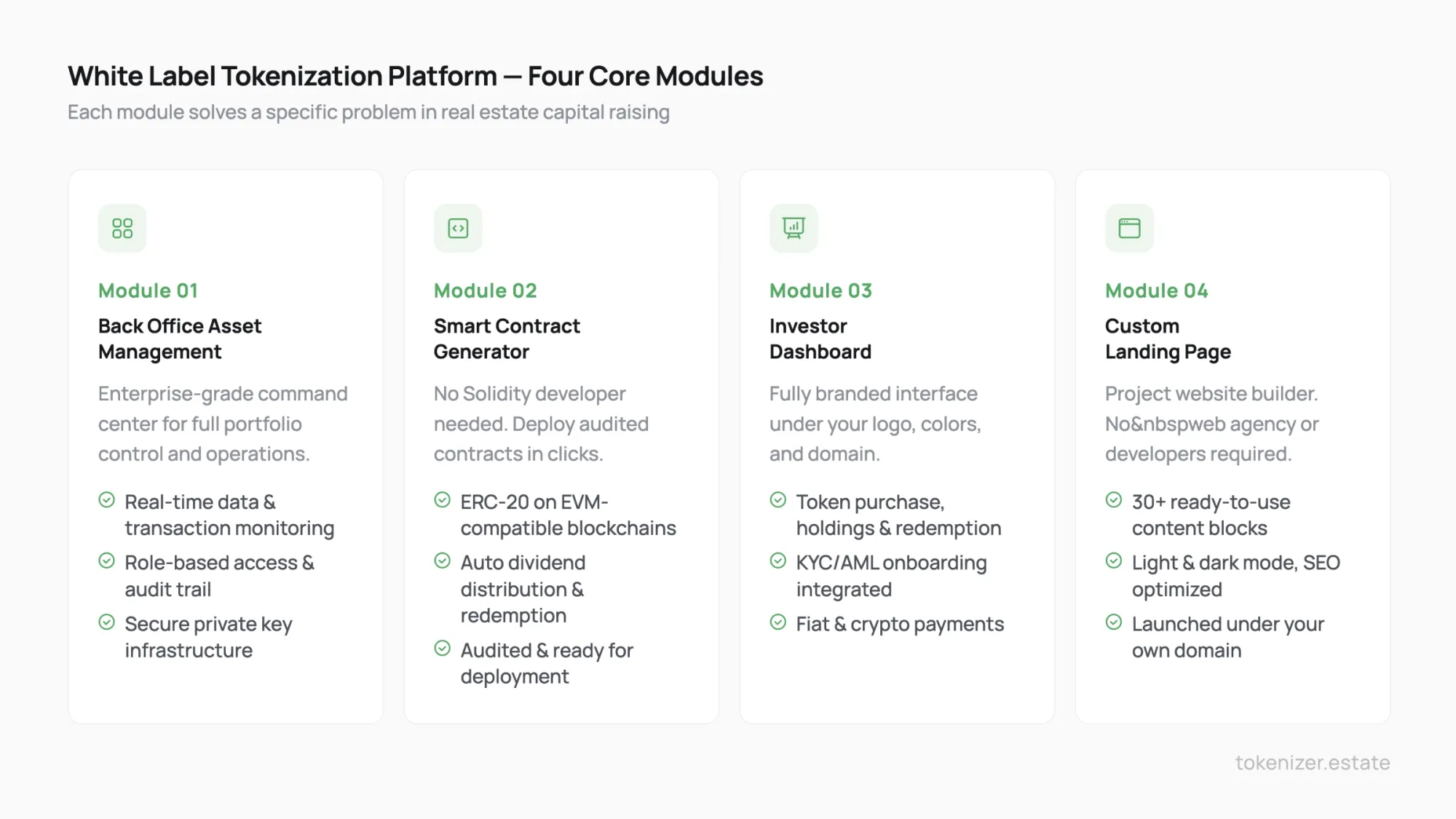 White Label Tokenization Platform — Four Core Modules

Each module solves a specific problem in real estate capital raising

Module 01

Back Office Asset Management

Enterprise-grade command center for full portfolio control and operations.

Real-time data & transaction monitoring

Role-based access & audit trail

Secure private key infrastructure

Module 02

Smart Contract Generator

No Solidity developer needed. Deploy audited contracts in clicks.

ERC-20 on EVM-compatible blockchains

Auto dividend distribution & redemption

Audited & ready for deployment

Module 03

Investor Dashboard

Fully branded interface under your logo, colors, and domain.

Token purchase, holdings & redemption

KYC/AML onboarding integrated

Fiat & crypto payments

Module 04

Custom Landing Page

Project website builder. No&nbspweb agency or developers required.

30+ ready-to-use content blocks

Light & dark mode, SEO optimized

Launched under your own domain

tokenizer.estate